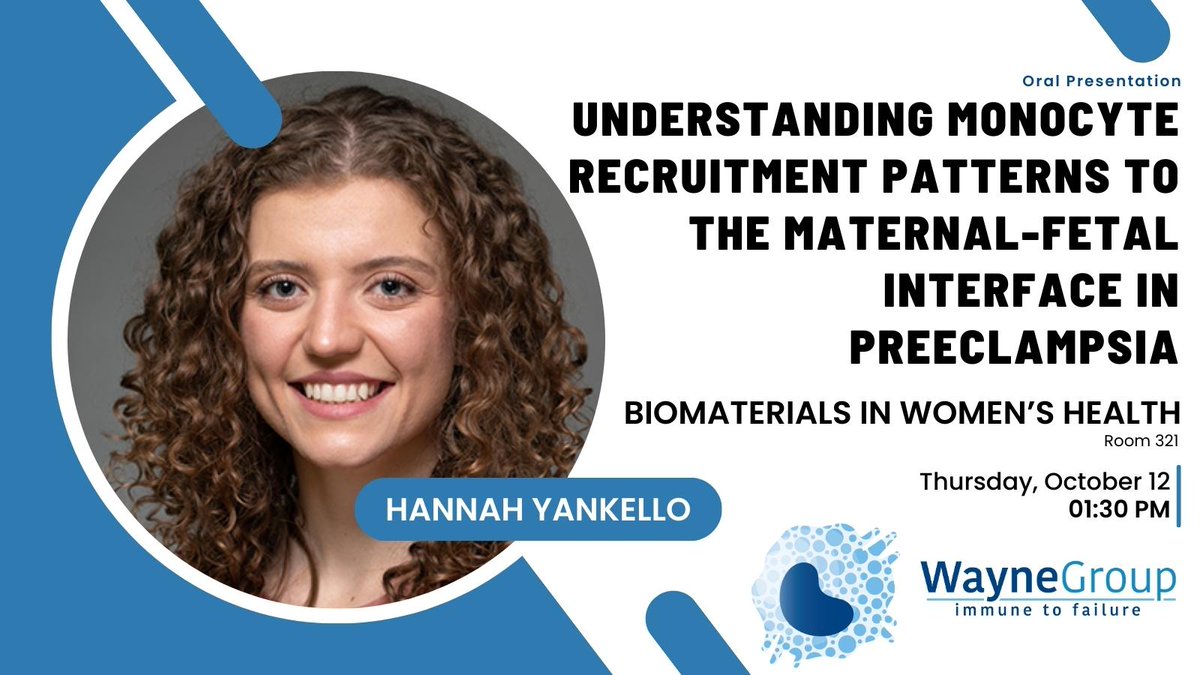 Oral Presentation

UNDERSTANDING MONOCYTE RECRUITMENT PATTERNS TO THE MATERNAL-FETAL INTERFACE IN PREECLAMPSIA

BIOMATERIALS IN WOMEN'S HEALTH
Room 321

Thursday, October 12
01:30 PM

HANNAH YANKELLO

WayneGroup
immune to failure